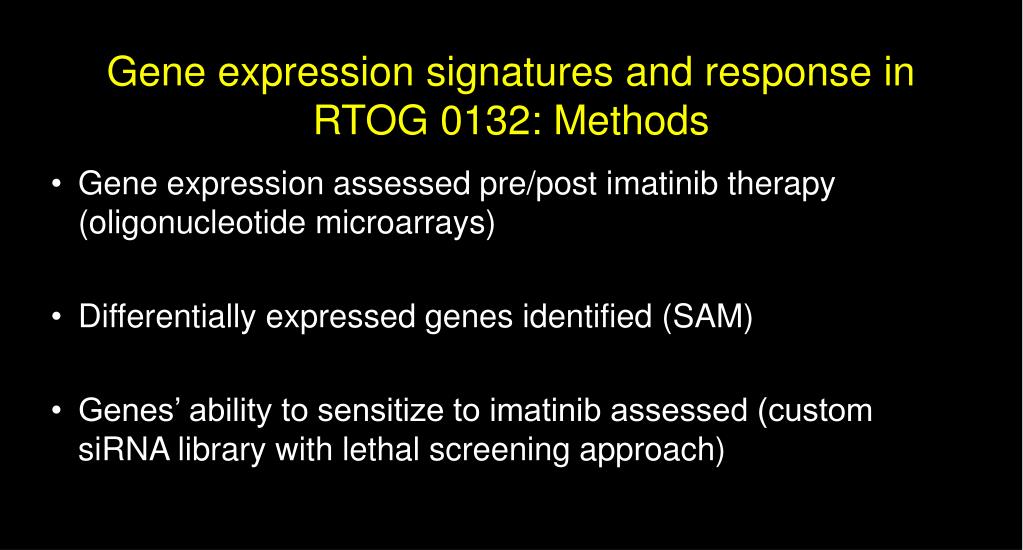 Gene expression signatures and response in RTOG 0132: Methods

• Gene expression assessed pre/post imatinib therapy (oligonucleotide microarrays)

• Differentially expressed genes identified (SAM)

• Genes’ ability to sensitize to imatinib assessed (custom siRNA library with lethal screening approach)